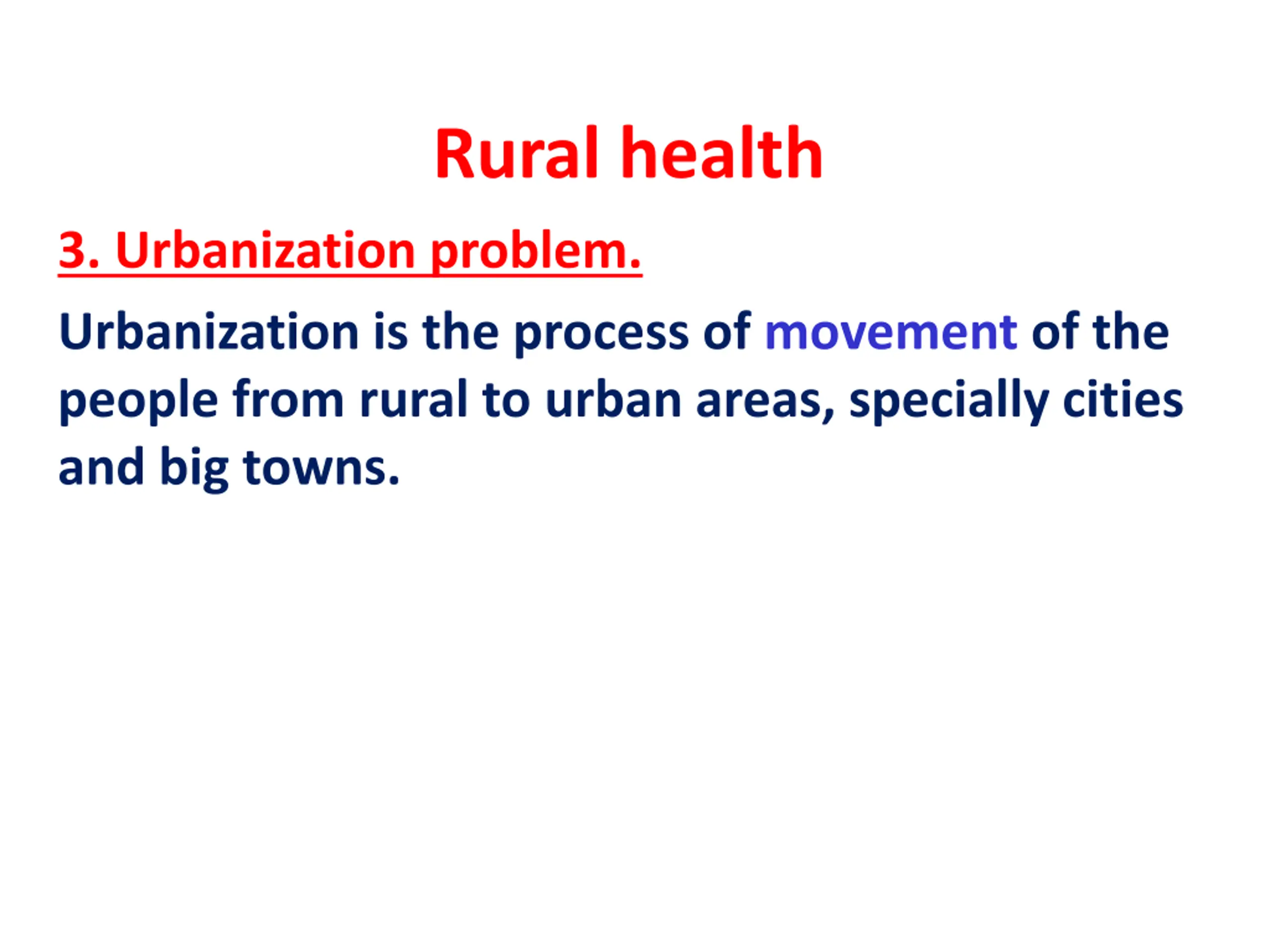 Rural health

3. Urbanization problem.

Urbanization is the process of movement of the people from rural to urban areas, specially cities and big towns.